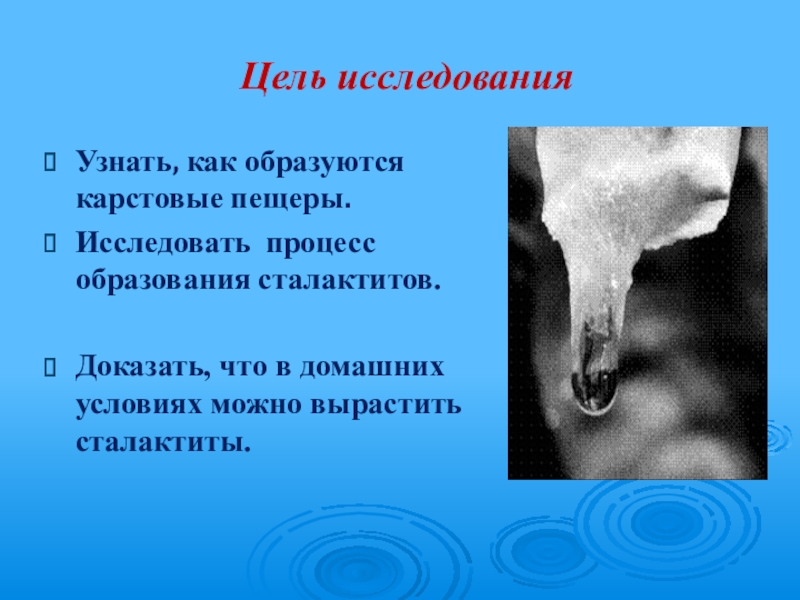 Цель исследования

Узнать, как образуются карстовые пещеры.

Исследовать процесс образования сталактитов.

Доказать, что в домашних условиях можно вырастить сталактиты.